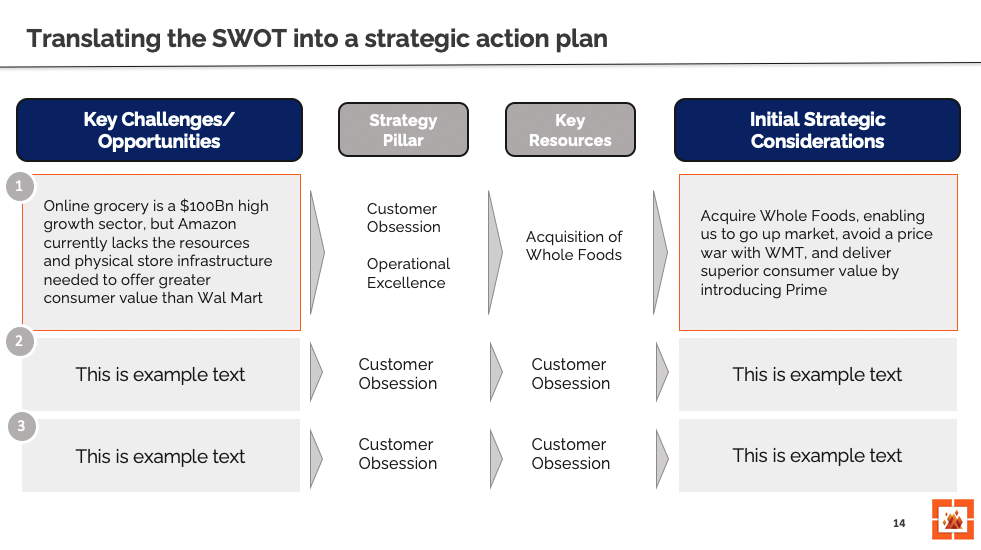 Translating the SWOT into a strategic action plan

Key Challenges/ Opportunities

Strategy Pillar

Key Resources

Initial Strategic Considerations

1

Online grocery is a $100Bn high growth sector, but Amazon currently lacks the resources and physical store infrastructure needed to offer greater consumer value than Wal Mart

Customer Obsession

Operational Excellence

Acquisition of Whole Foods

Acquire Whole Foods, enabling us to go up market, avoid a price war with WMT, and deliver superior consumer value by introducing Prime

2

This is example text

Customer Obsession

Customer Obsession

This is example text

3

This is example text

Customer Obsession

Customer Obsession

This is example text

14